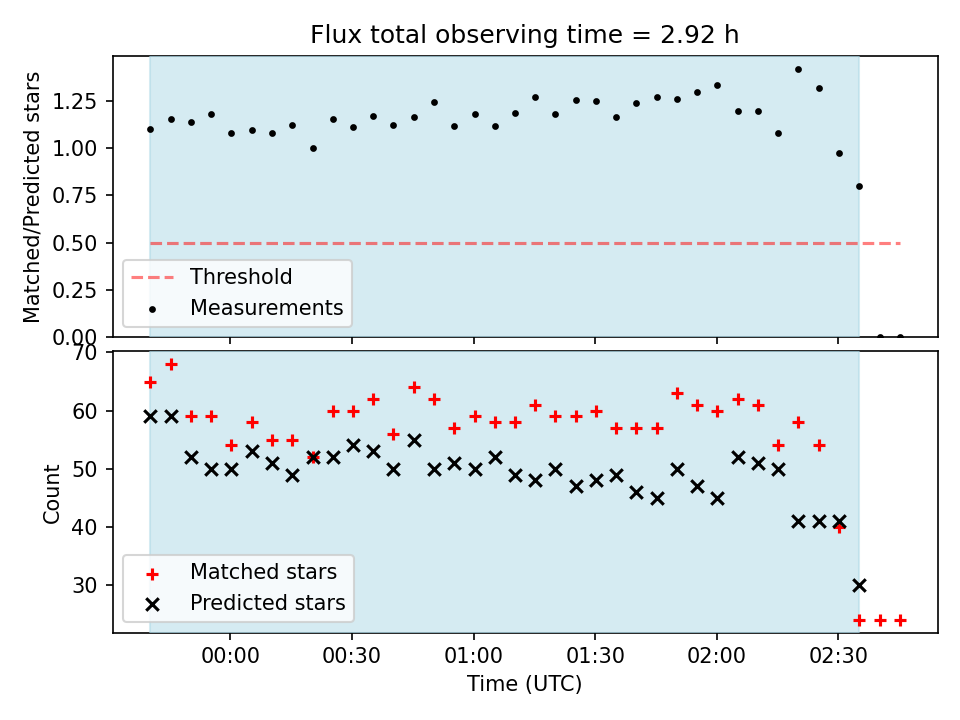 Flux total observing time = 2.92 h

Matched/Predicted stars

1.25
1.00
0.75
0.50
0.25
0.00

Threshold
Measurements

Count

70
60
50
40
30

Matched stars
Predicted stars

00:00
00:30
01:00
01:30
02:00
02:30

Time (UTC)